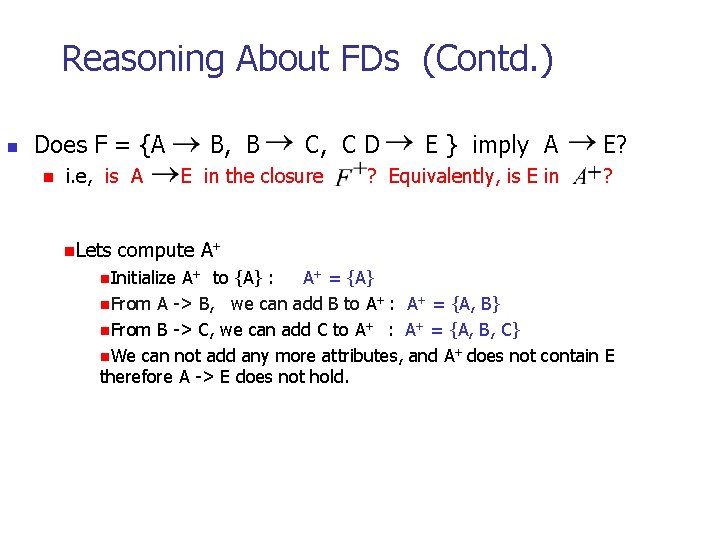 Reasoning About FDs (Contd.)

Does F = {A $\rightarrow$ B, B $\rightarrow$ C, C D $\rightarrow$ E } imply A $\rightarrow$ E?

i.e, is A $\rightarrow$E in the closure $F^+$? Equivalently, is E in $A^+$?

Lets compute $A^+$

Initialize $A^+$ to {A} : $A^+$ = {A}

From A -> B, we can add B to $A^+$ : $A^+$ = {A, B}

From B -> C, we can add C to $A^+$ : $A^+$ = {A, B, C}

We can not add any more attributes, and $A^+$ does not contain E therefore A -> E does not hold.